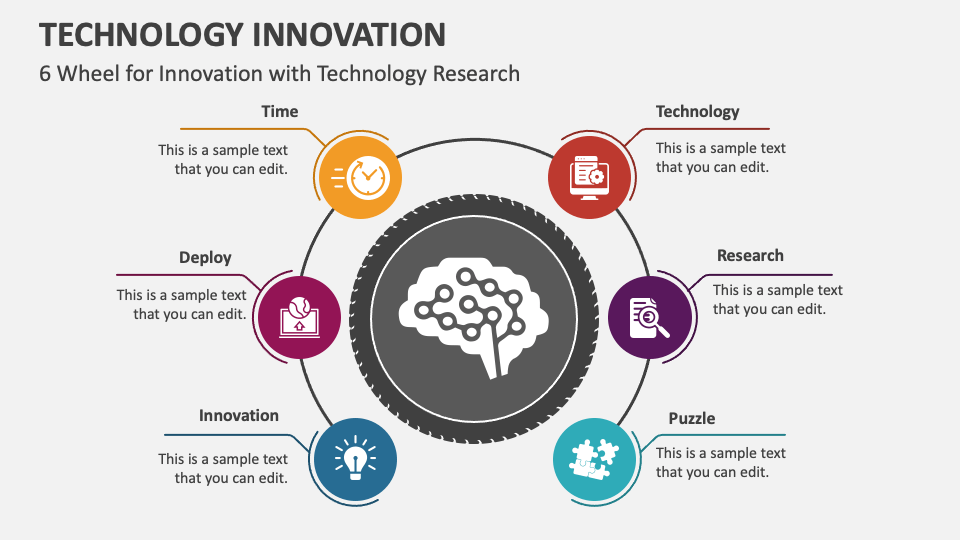 TECHNOLOGY INNOVATION
6 Wheel for Innovation with Technology Research

Time
This is a sample text that you can edit.

Deploy
This is a sample text that you can edit.

Innovation
This is a sample text that you can edit.

Technology
This is a sample text that you can edit.

Research
This is a sample text that you can edit.

Puzzle
This is a sample text that you can edit.